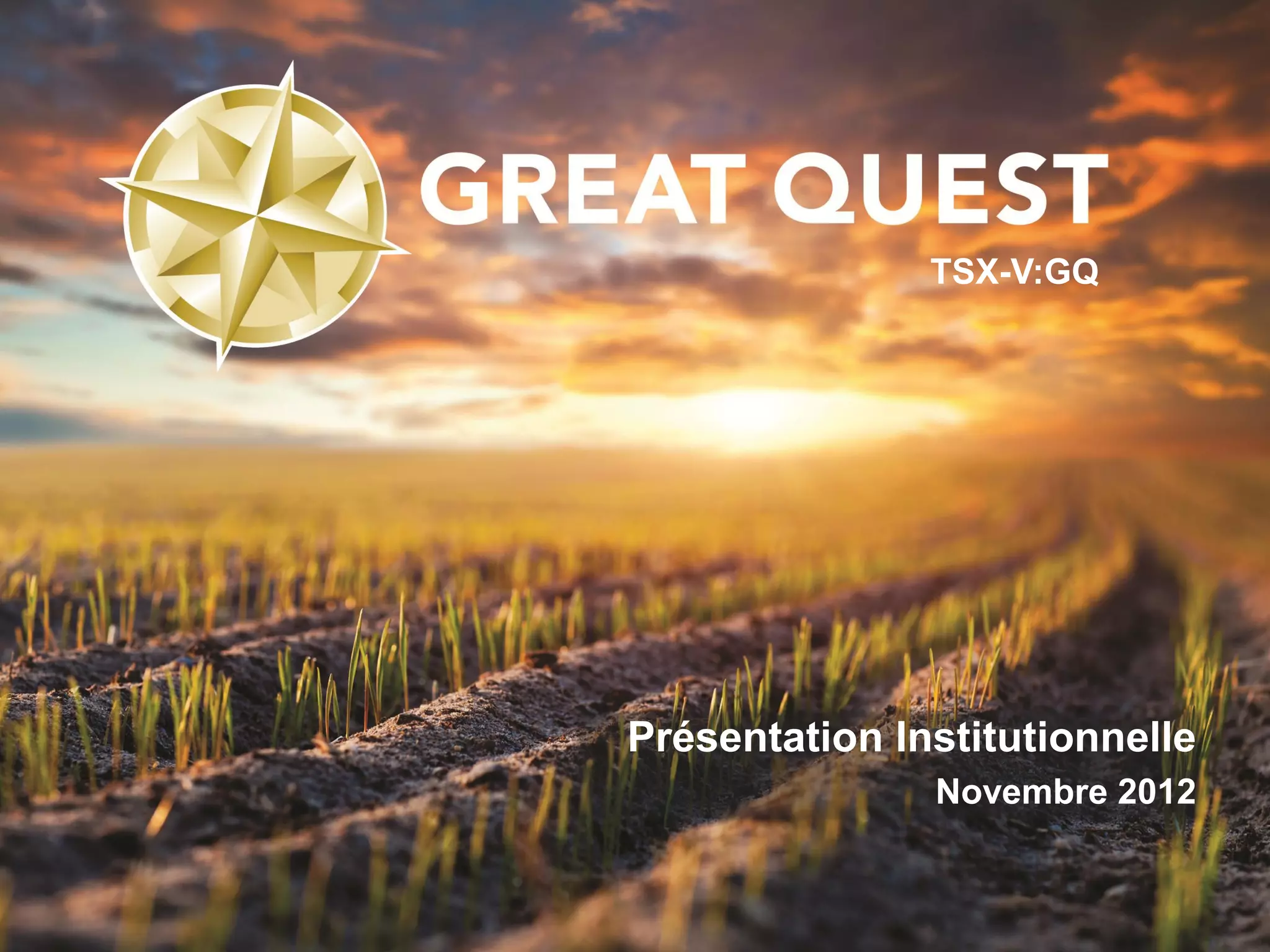 GREAT QUEST

TSX-V:GQ

Présentation Institutionnelle

Novembre 2012